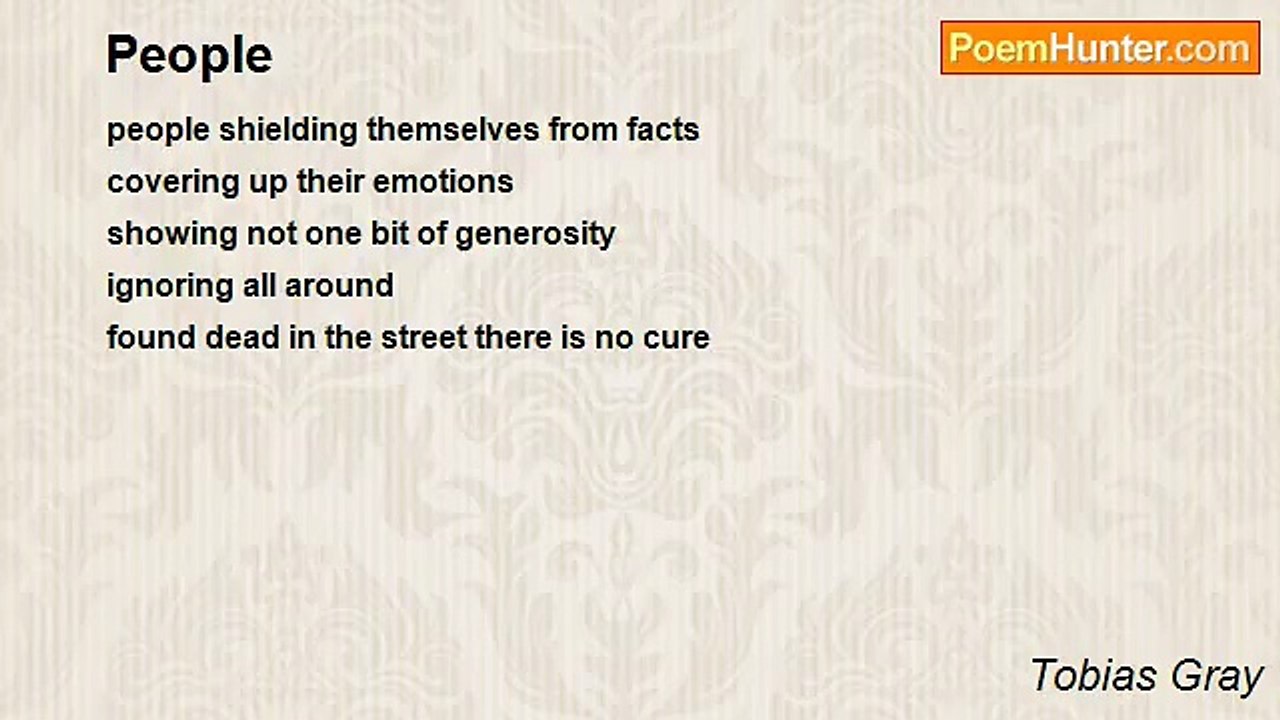 People

PoemHunter.com

people shielding themselves from facts
covering up their emotions
showing not one bit of generosity
ignoring all around
found dead in the street there is no cure

Tobias Gray